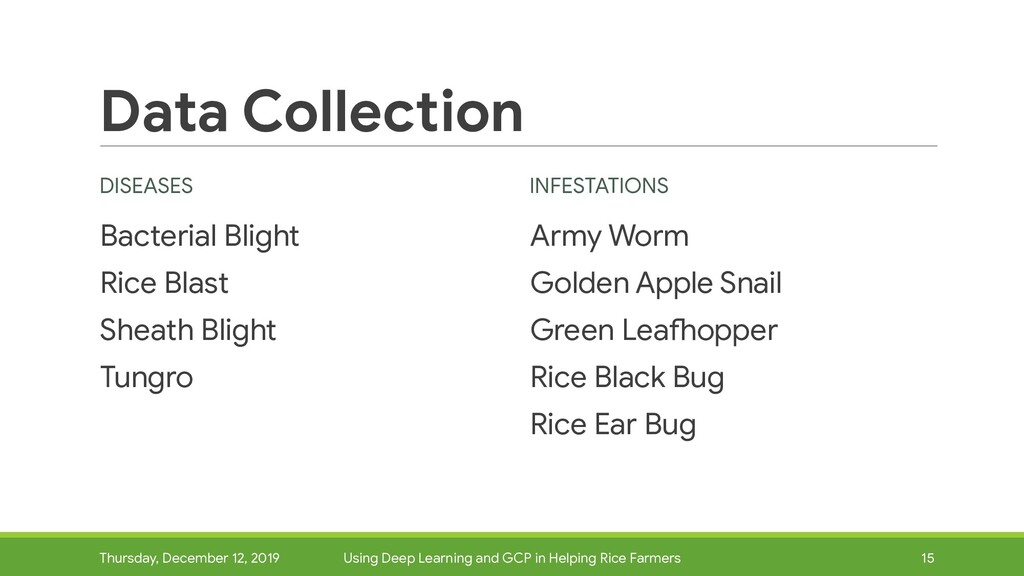 Data Collection

DISEASES

Bacterial Blight

Rice Blast

Sheath Blight

Tungro

INFESTATIONS

Army Worm

Golden Apple Snail

Green Leafhopper

Rice Black Bug

Rice Ear Bug

Thursday, December 12, 2019 Using Deep Learning and GCP in Helping Rice Farmers 15